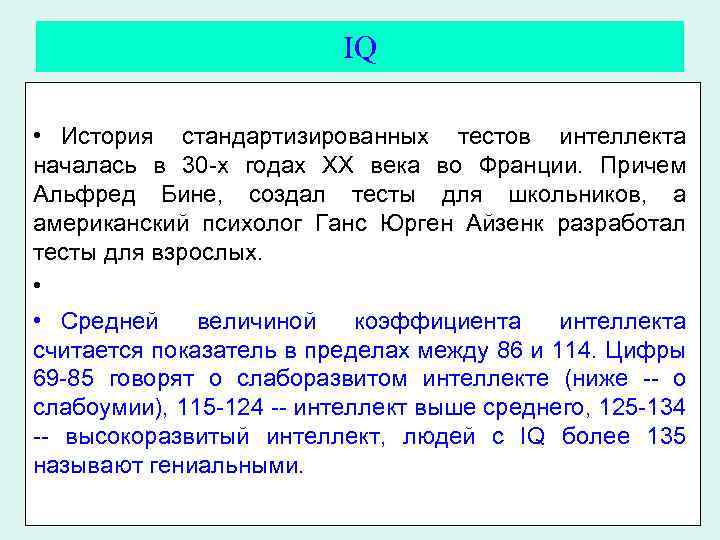 IQ

• История стандартизированных тестов интеллекта началась в 30-х годах XX века во Франции. Причем Альфред Бине, создал тесты для школьников, а американский психолог Ганс Юрген Айзенк разработал тесты для взрослых.

•

• Средней величиной коэффициента интеллекта считается показатель в пределах между 86 и 114. Цифры 69-85 говорят о слаборазвитом интеллекте (ниже -- о слабоумии), 115-124 -- интеллект выше среднего, 125-134 -- высокоразвитый интеллект, людей с IQ более 135 называют гениальными.